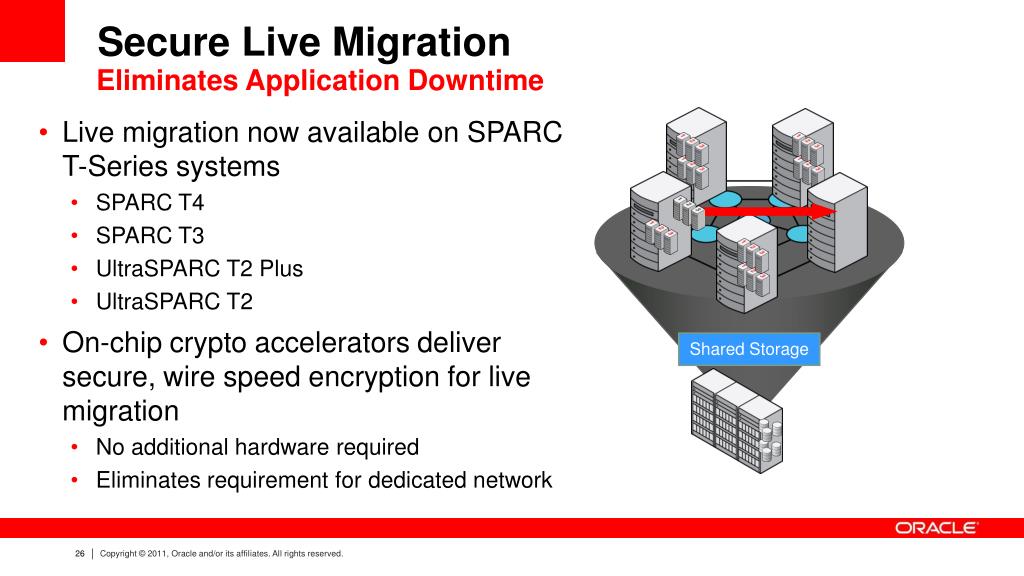 Secure Live Migration
Eliminates Application Downtime

• Live migration now available on SPARC T-Series systems
  • SPARC T4
  • SPARC T3
  • UltraSPARC T2 Plus
  • UltraSPARC T2
• On-chip crypto accelerators deliver secure, wire speed encryption for live migration
  • No additional hardware required
  • Eliminates requirement for dedicated network

Shared Storage

ORACLE

26 | Copyright © 2011, Oracle and/or its affiliates. All rights reserved.